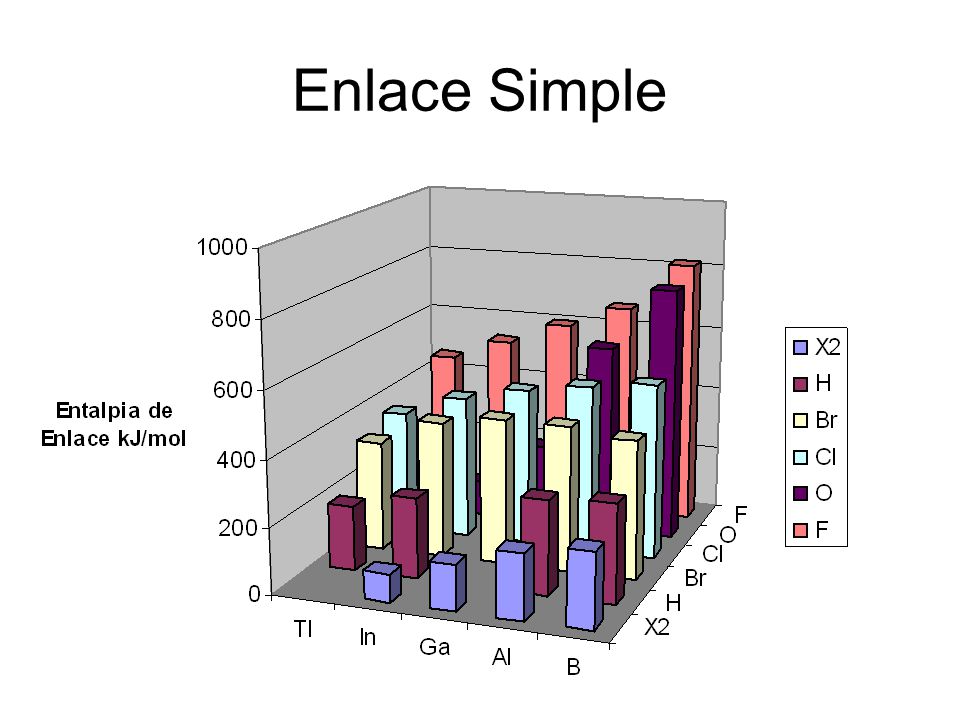 Enlace Simple

Entalpia de Enlace kJ/mol

1000
800
600
400
200
0

Tl
In
Ga
Al
B

X2
H
Br
Cl
O
F

X2
H
Br
Cl
O
F